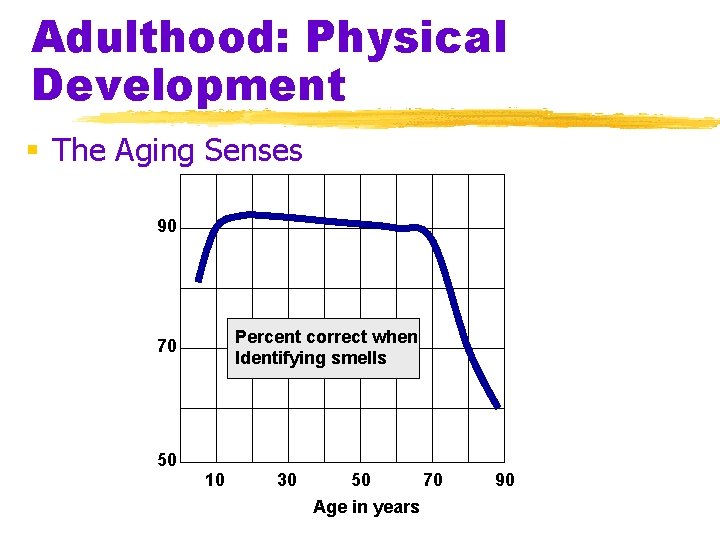 Adulthood: Physical Development

The Aging Senses

90
70
50

Percent correct when Identifying smells

10 30 50 70 90
Age in years